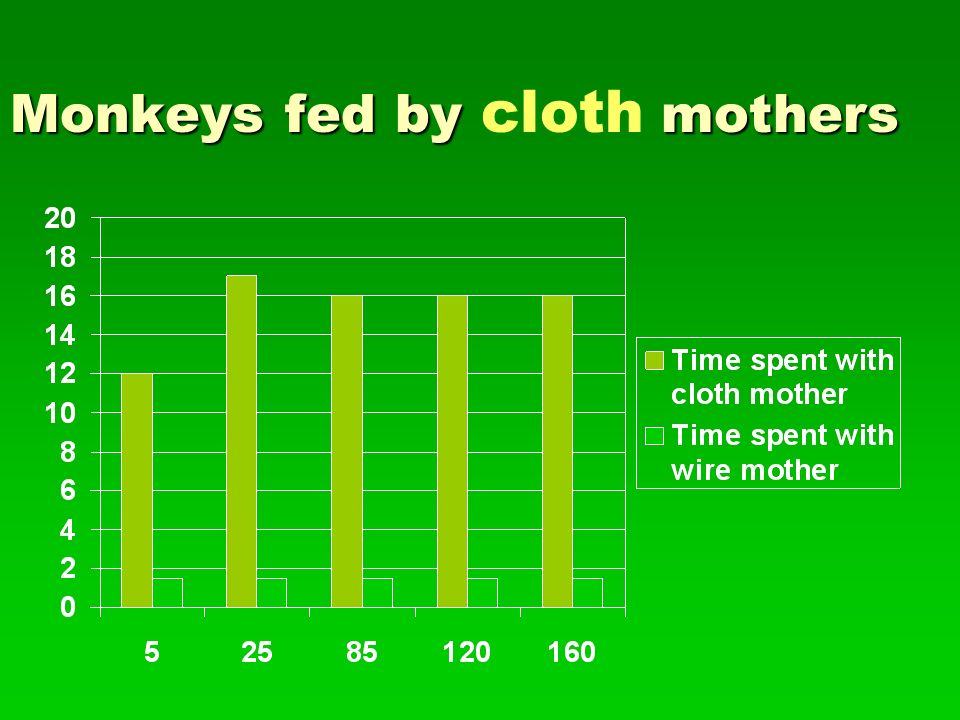 Monkeys fed by cloth mothers

20
18
16
14
12
10
8
6
4
2
0

5
25
85
120
160

Time spent with cloth mother
Time spent with wire mother